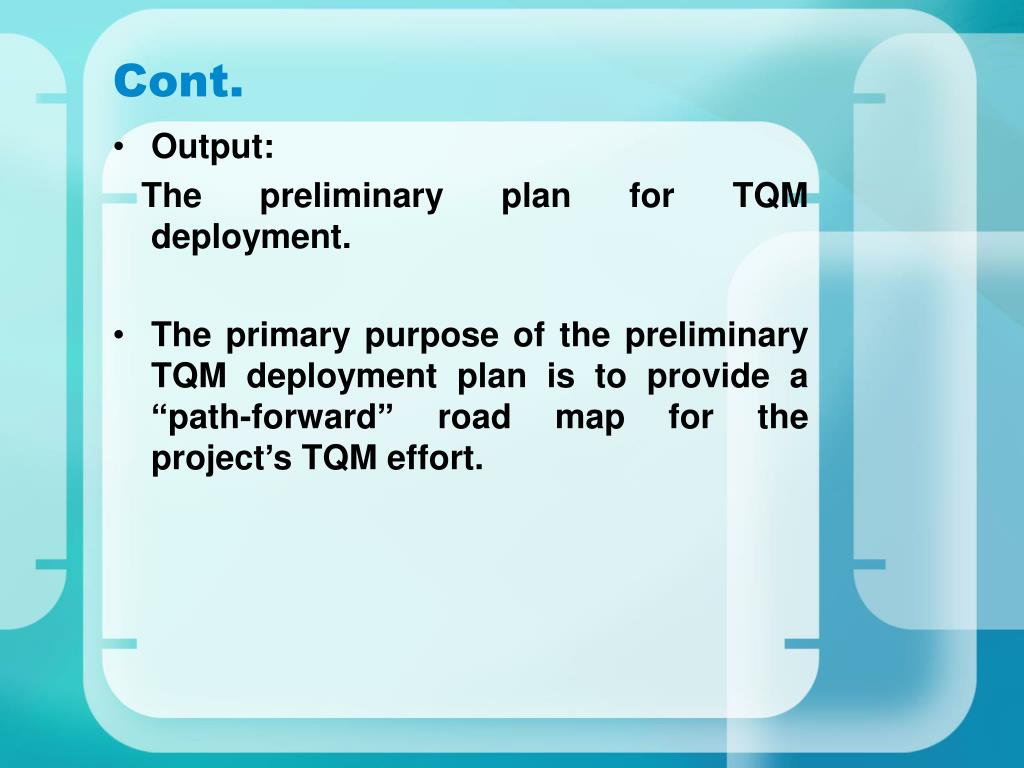 Cont.

• Output:

The preliminary plan for TQM deployment.

• The primary purpose of the preliminary TQM deployment plan is to provide a “path-forward” road map for the project’s TQM effort.